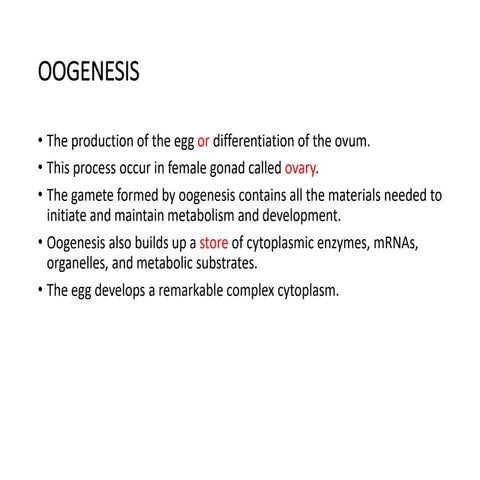 OOGENESIS

• The production of the egg or differentiation of the ovum.

• This process occur in female gonad called ovary.

• The gamete formed by oogenesis contains all the materials needed to initiate and maintain metabolism and development.

• Oogenesis also builds up a store of cytoplasmic enzymes, mRNAs, organelles, and metabolic substrates.

• The egg develops a remarkable complex cytoplasm.